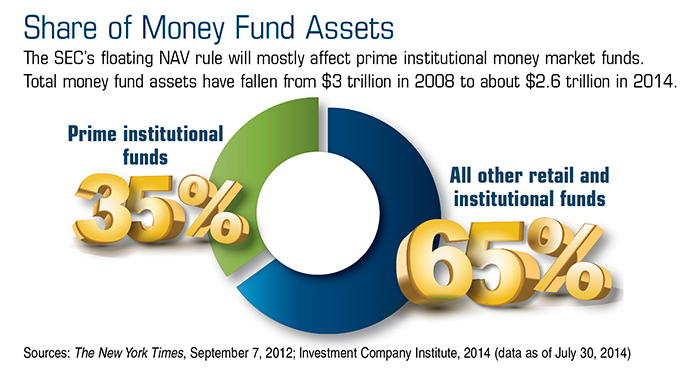 Share of Money Fund Assets

The SEC's floating NAV rule will mostly affect prime institutional money market funds. Total money fund assets have fallen from \$3 trillion in 2008 to about \$2.6 trillion in 2014.

Prime institutional funds

35%

All other retail and institutional funds

65%

Sources: The New York Times, September 7, 2012; Investment Company Institute, 2014 (data as of July 30, 2014)